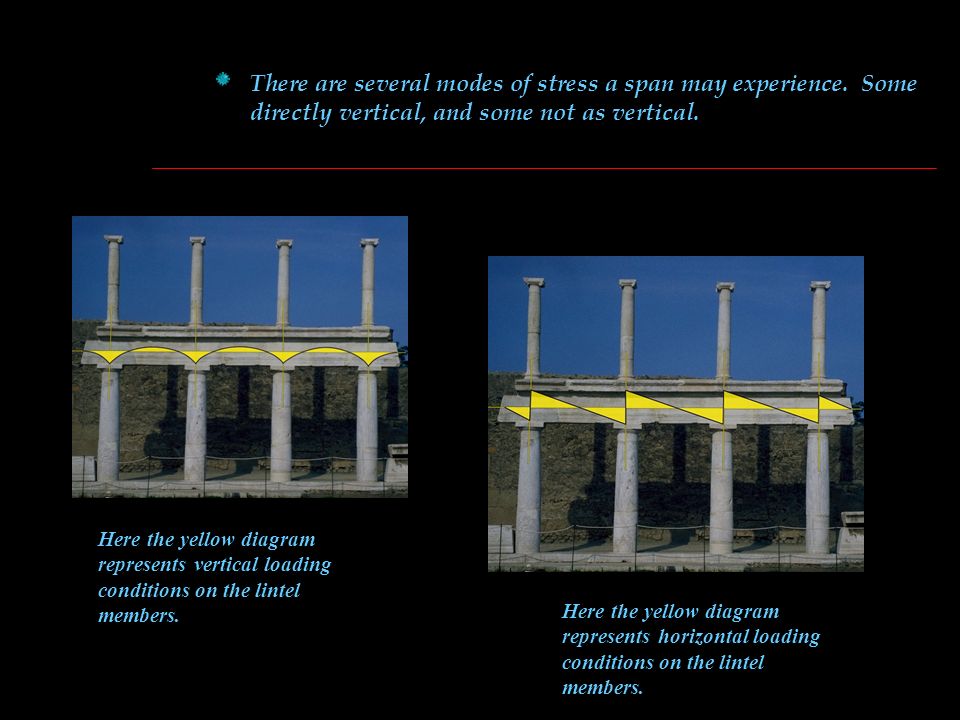 There are several modes of stress a span may experience. Some directly vertical, and some not as vertical.

Here the yellow diagram represents vertical loading conditions on the lintel members.

Here the yellow diagram represents horizontal loading conditions on the lintel members.